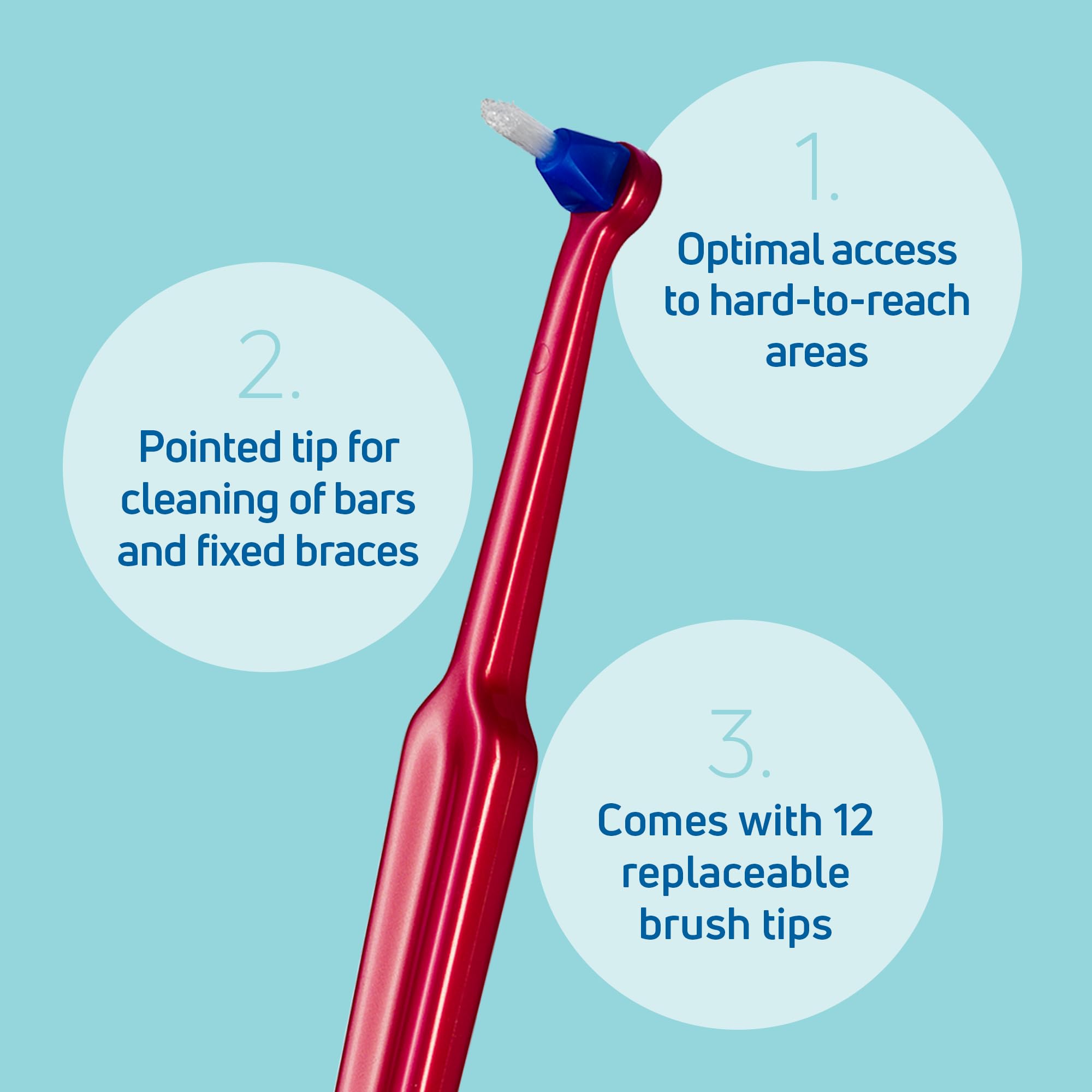 1.

Optimal access to hard-to-reach areas

2.

Pointed tip for cleaning of bars and fixed braces

3.

Comes with 12 replaceable brush tips